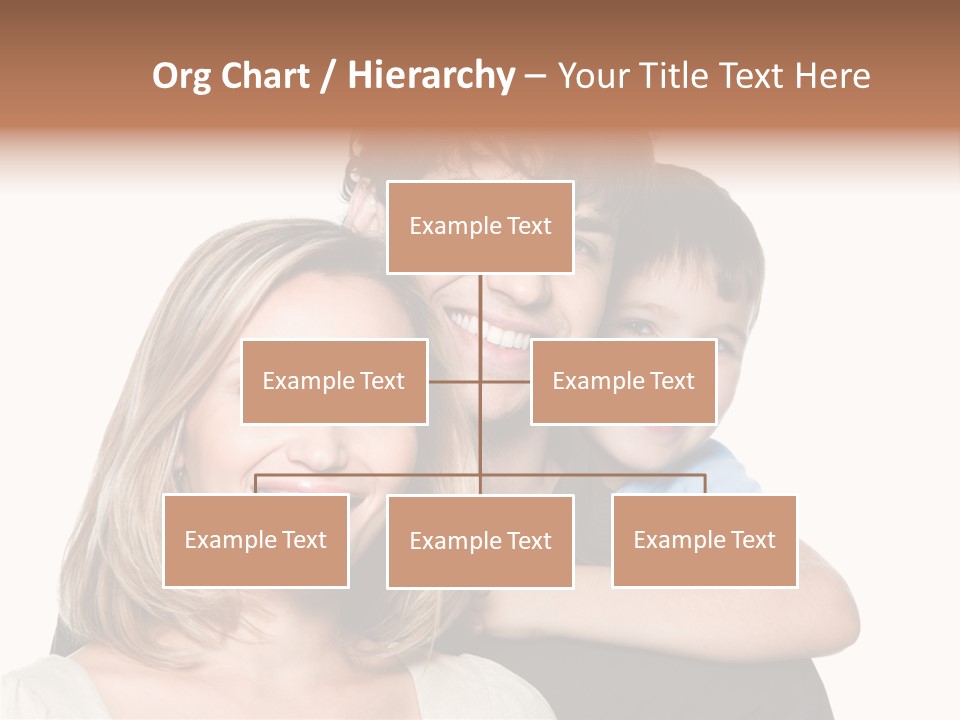 Org Chart / Hierarchy – Your Title Text Here

Example Text

Example Text

Example Text

Example Text

Example Text

Example Text